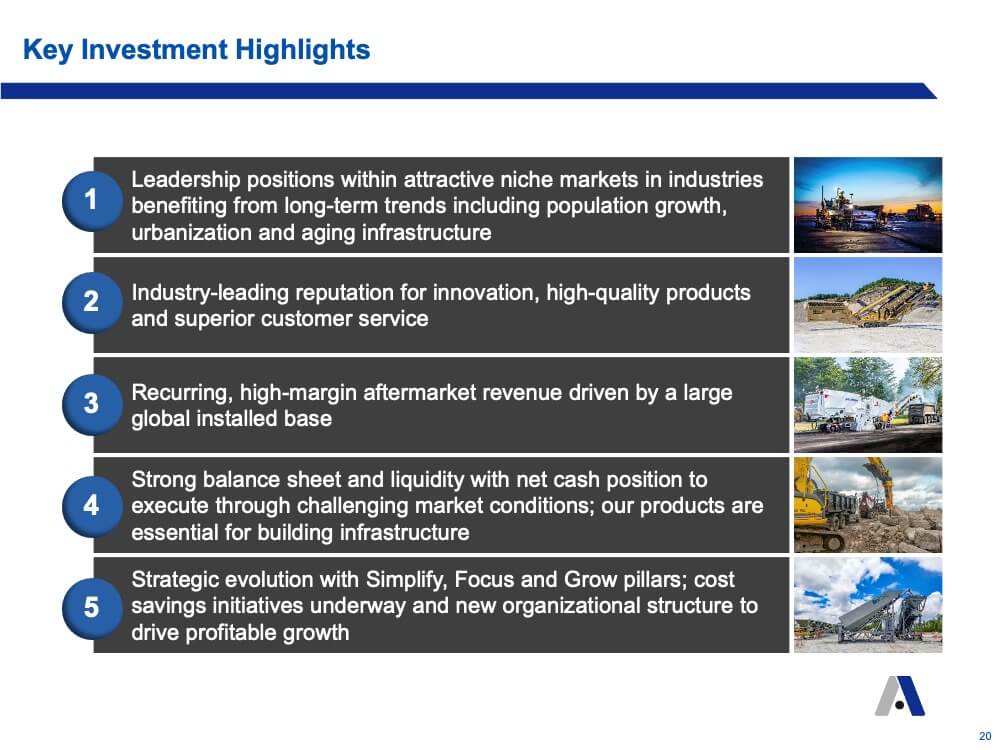 Key Investment Highlights

1 Leadership positions within attractive niche markets in industries benefiting from long-term trends including population growth, urbanization and aging infrastructure

2 Industry-leading reputation for innovation, high-quality products and superior customer service

3 Recurring, high-margin aftermarket revenue driven by a large global installed base

4 Strong balance sheet and liquidity with net cash position to execute through challenging market conditions; our products are essential for building infrastructure

5 Strategic evolution with Simplify, Focus and Grow pillars; cost savings initiatives underway and new organizational structure to drive profitable growth

20